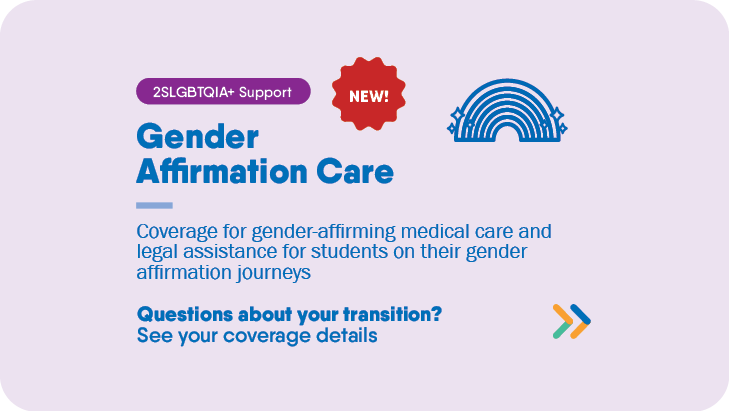 2SLGBTQIA+ Support

NEW!

Gender Affirmation Care

Coverage for gender-affirming medical care and legal assistance for students on their gender affirmation journeys

Questions about your transition?
See your coverage details